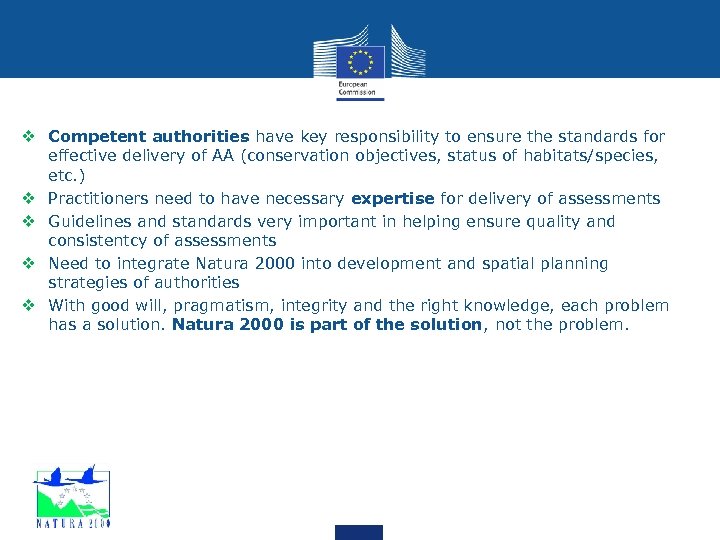 European Commission

❖ Competent authorities have key responsibility to ensure the standards for effective delivery of AA (conservation objectives, status of habitats/species, etc.)
❖ Practitioners need to have necessary expertise for delivery of assessments
❖ Guidelines and standards very important in helping ensure quality and consistentcy of assessments
❖ Need to integrate Natura 2000 into development and spatial planning strategies of authorities
❖ With good will, pragmatism, integrity and the right knowledge, each problem has a solution. Natura 2000 is part of the solution, not the problem.

NATURA 2000